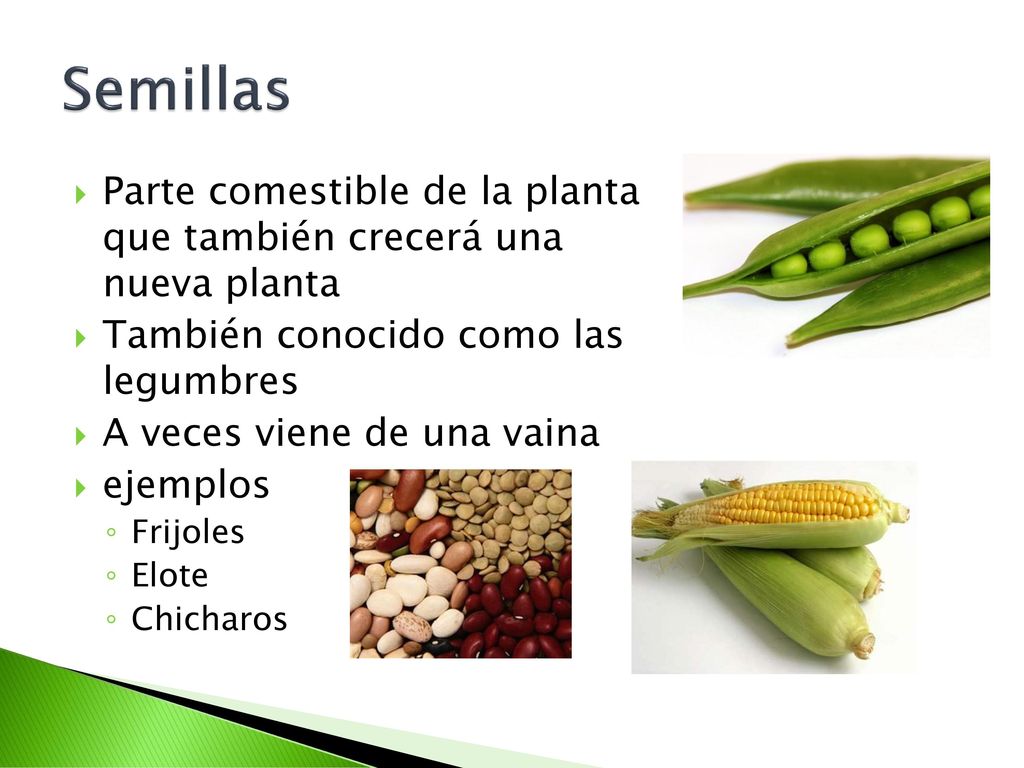 Semillas

Parte comestible de la planta que también crecerá una nueva planta

También conocido como las legumbres

A veces viene de una vaina

ejemplos

Frijoles

Elote

Chicharos